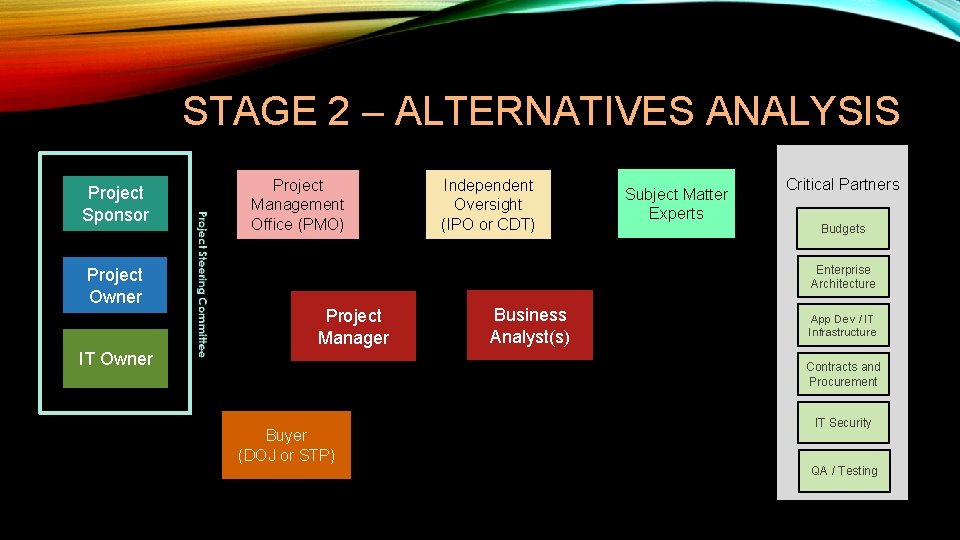 STAGE 2 – ALTERNATIVES ANALYSIS

Project Sponsor

Project Owner

IT Owner

Project Steering Committee

Project Management Office (PMO)

Independent Oversight (IPO or CDT)

Subject Matter Experts

Project Manager

Business Analyst(s)

Buyer (DOJ or STP)

Critical Partners

Budgets

Enterprise Architecture

App Dev / IT Infrastructure

Contracts and Procurement

IT Security

QA / Testing